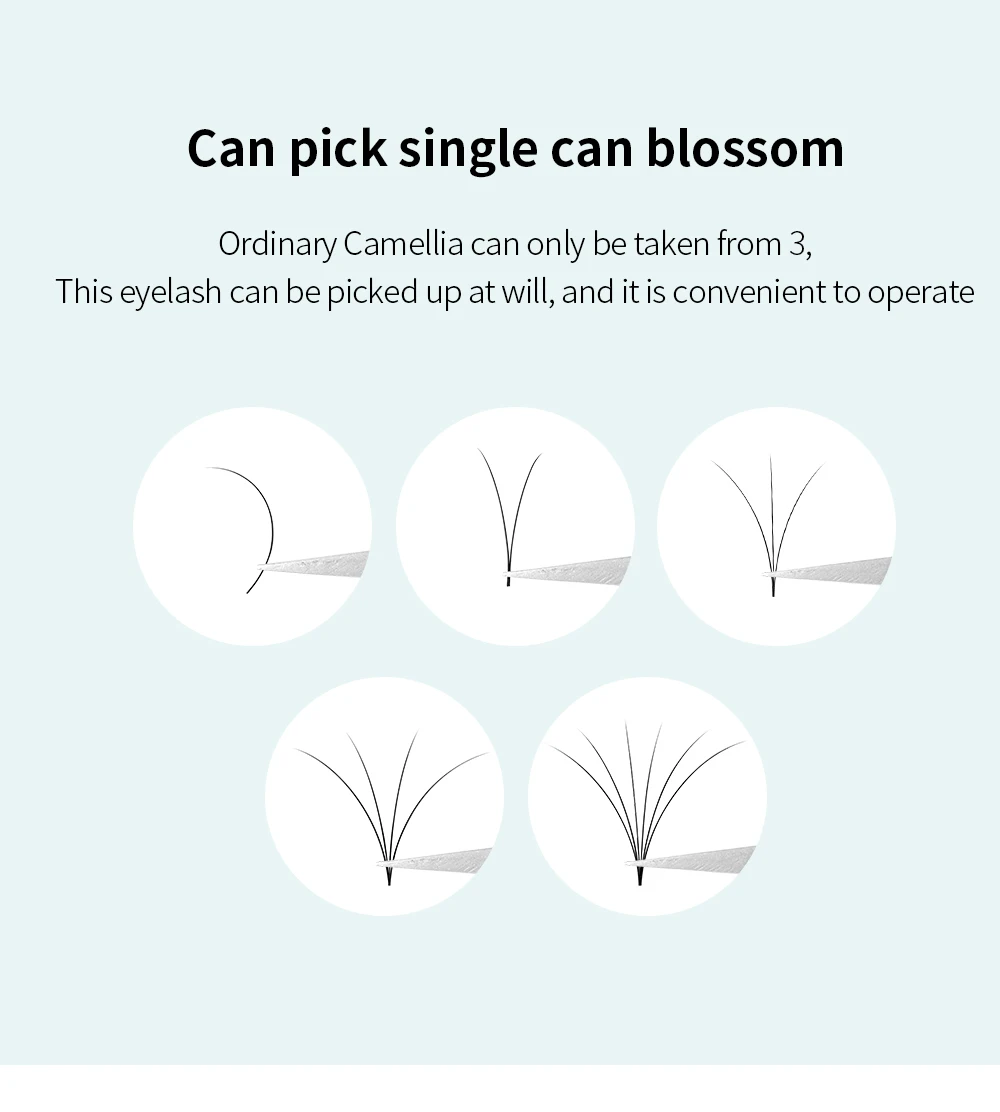 Can pick single can blossom

Ordinary Camellia can only be taken from 3,
This eyelash can be picked up at will, and it is convenient to operate